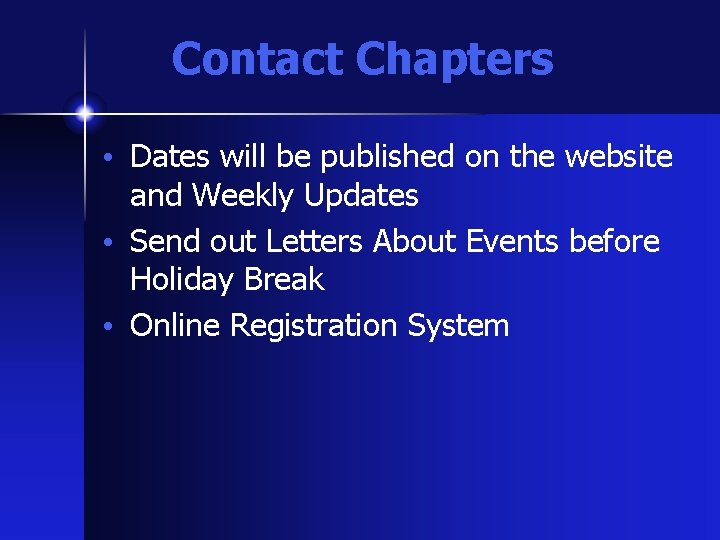 Contact Chapters

• Dates will be published on the website and Weekly Updates
• Send out Letters About Events before Holiday Break
• Online Registration System